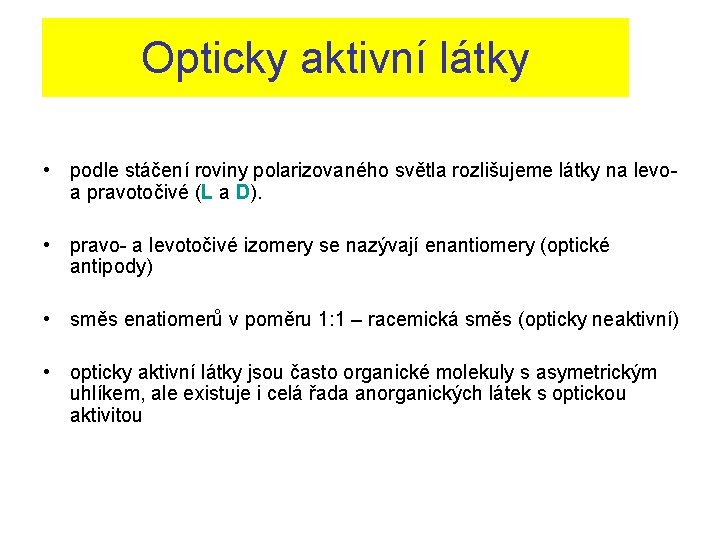 Opticky aktivní látky

• podle stáčení roviny polarizovaného světla rozlišujeme látky na levo- a pravotočivé (L a D).

• pravo- a levotočivé izomery se nazývají enantiomery (optické antipody)

• směs enatiomerů v poměru 1:1 – racemická směs (opticky neaktivní)

• opticky aktivní látky jsou často organické molekuly s asymetrickým uhlíkem, ale existuje i celá řada anorganických látek s optickou aktivitou